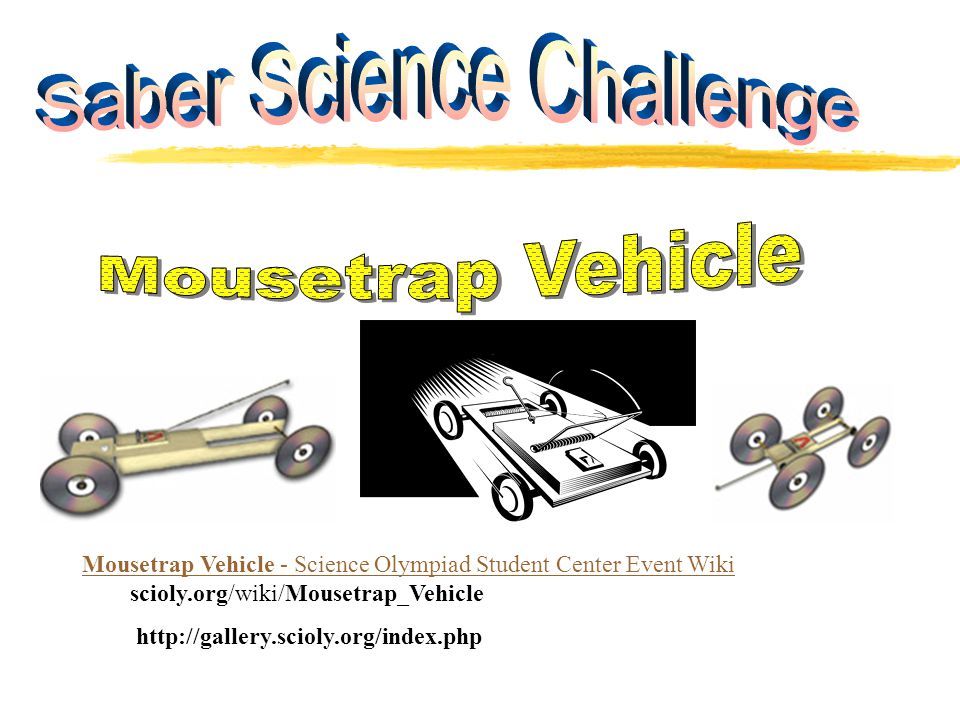 Saber Science Challenge

Mousetrap Vehicle

Mousetrap Vehicle - Science Olympiad Student Center Event Wiki
scioly.org/wiki/Mousetrap_Vehicle

http://gallery.scioly.org/index.php